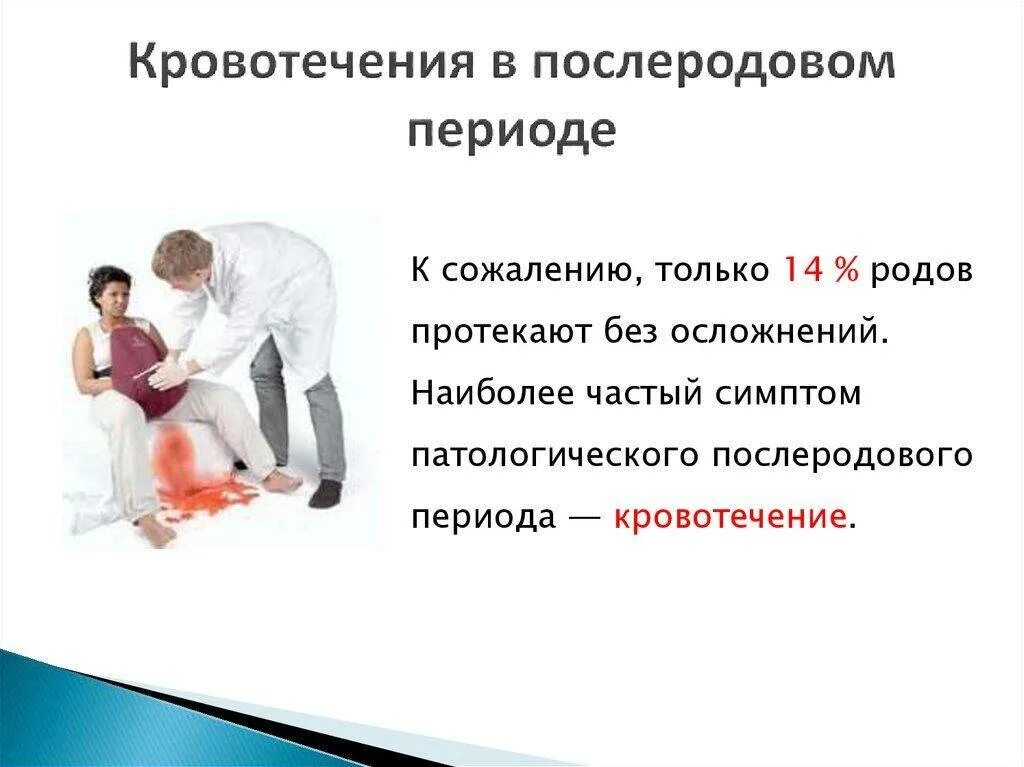 Кровотечения в послеродовом периоде

К сожалению, только 14 % родов протекают без осложнений. Наиболее частый симптом патологического послеродового периода — кровотечение.